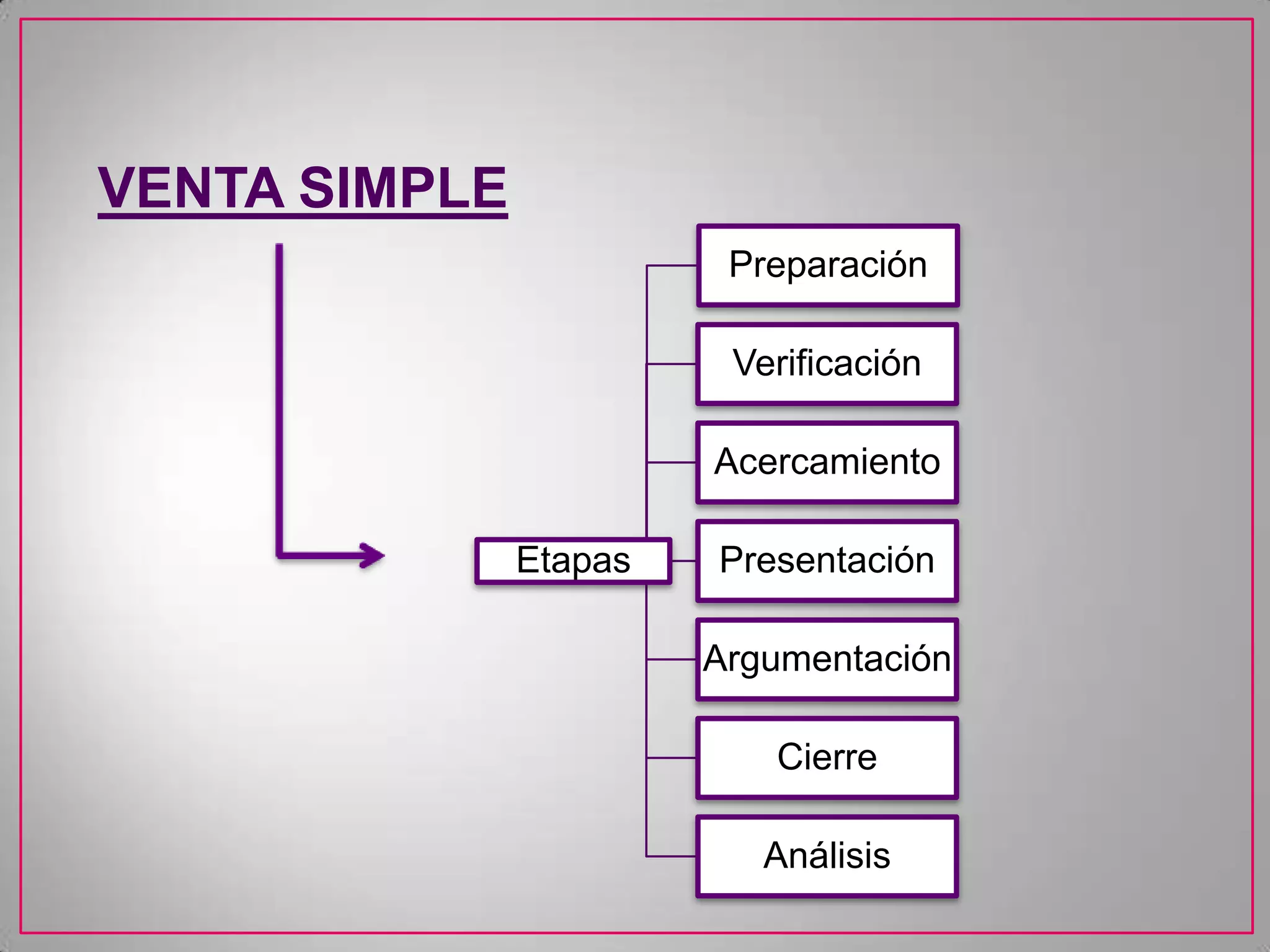 VENTA SIMPLE

Etapas

Preparación

Verificación

Acercamiento

Presentación

Argumentación

Cierre

Análisis